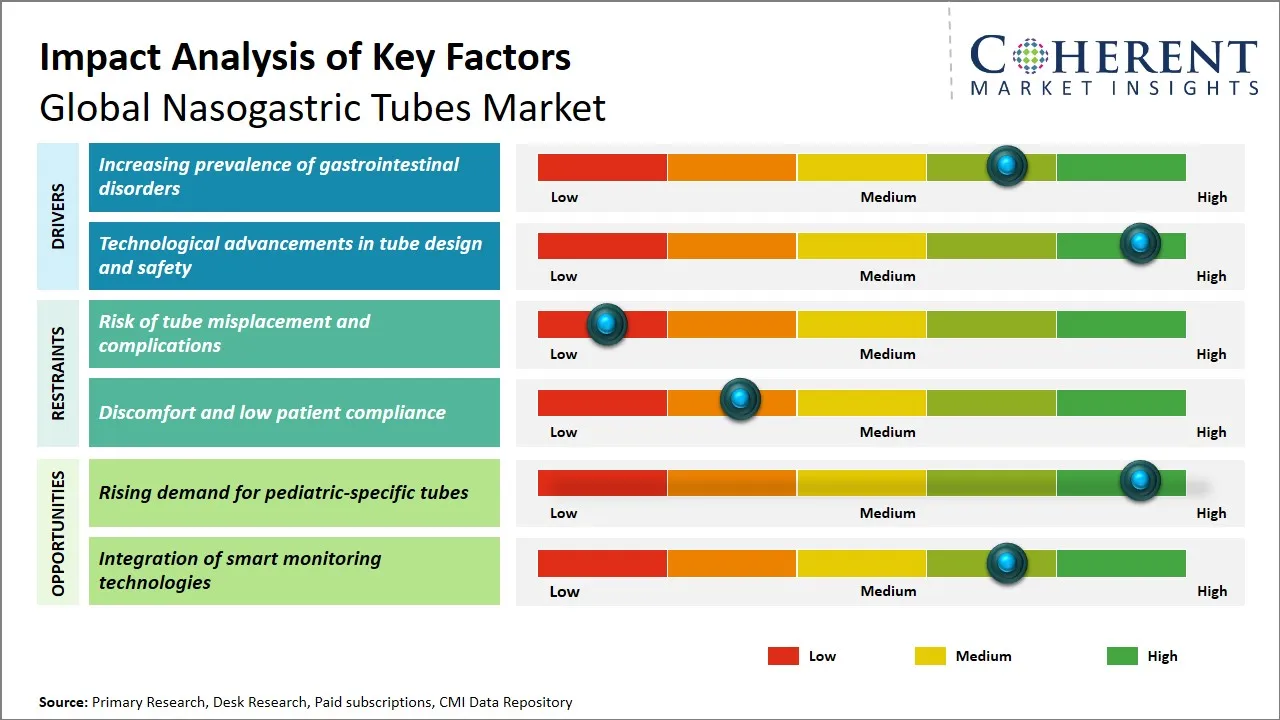 Impact Analysis of Key Factors
Global Nasogastric Tubes Market

COHERENT
MARKET INSIGHTS

DRIVERS

Increasing prevalence of gastrointestinal disorders

Low Medium High

Technological advancements in tube design and safety

Low Medium High

RESTRAINTS

Risk of tube misplacement and complications

Low Medium High

Discomfort and low patient compliance

Low Medium High

OPPORTUNITIES

Rising demand for pediatric-specific tubes

Low Medium High

Integration of smart monitoring technologies

Low Medium High

Low Medium High

Source: Primary Research, Desk Research, Paid subscriptions, CMI Data Repository